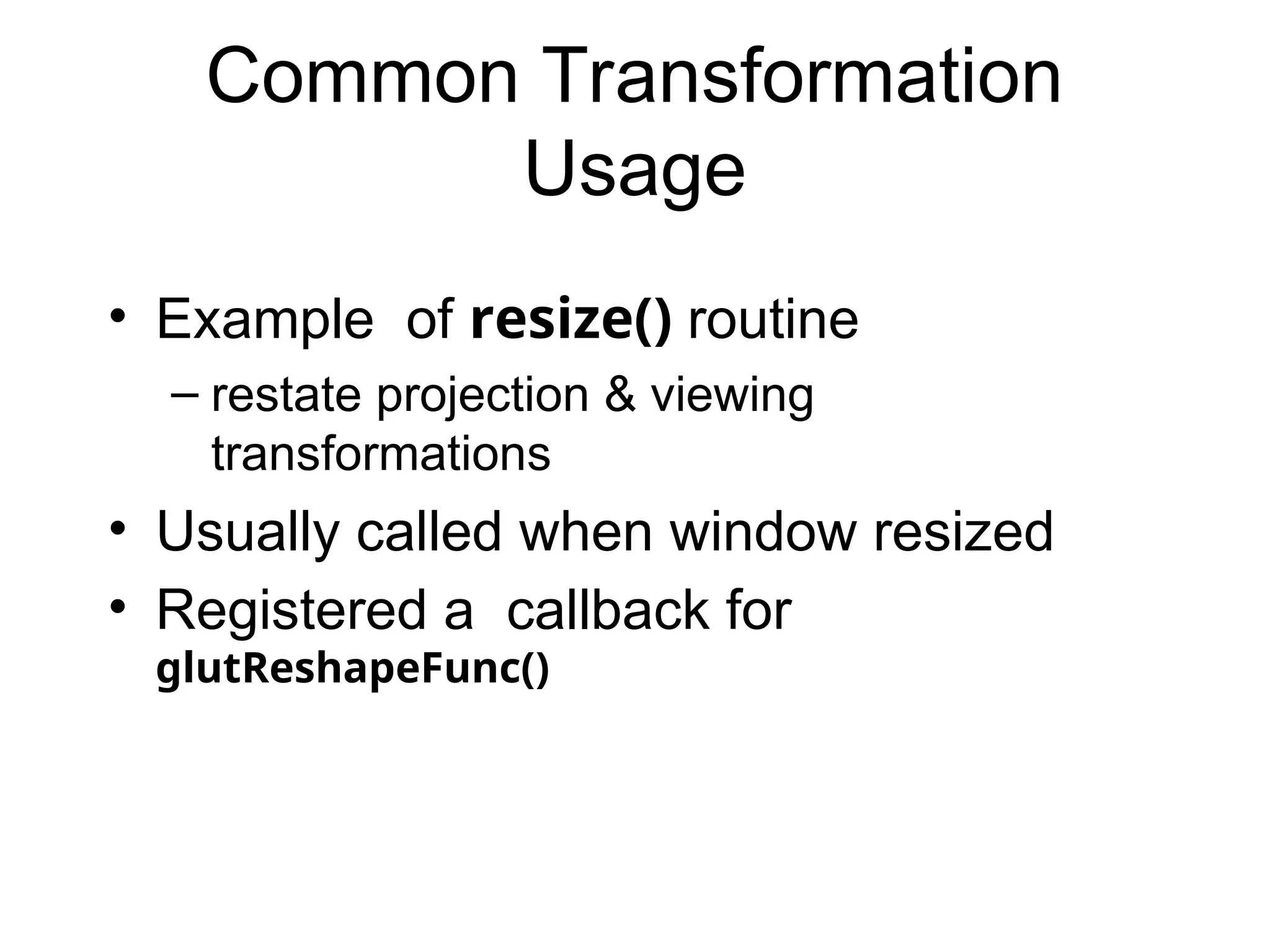 Common Transformation Usage

• Example of resize() routine
– restate projection & viewing transformations
• Usually called when window resized
• Registered a callback for glutReshapeFunc()